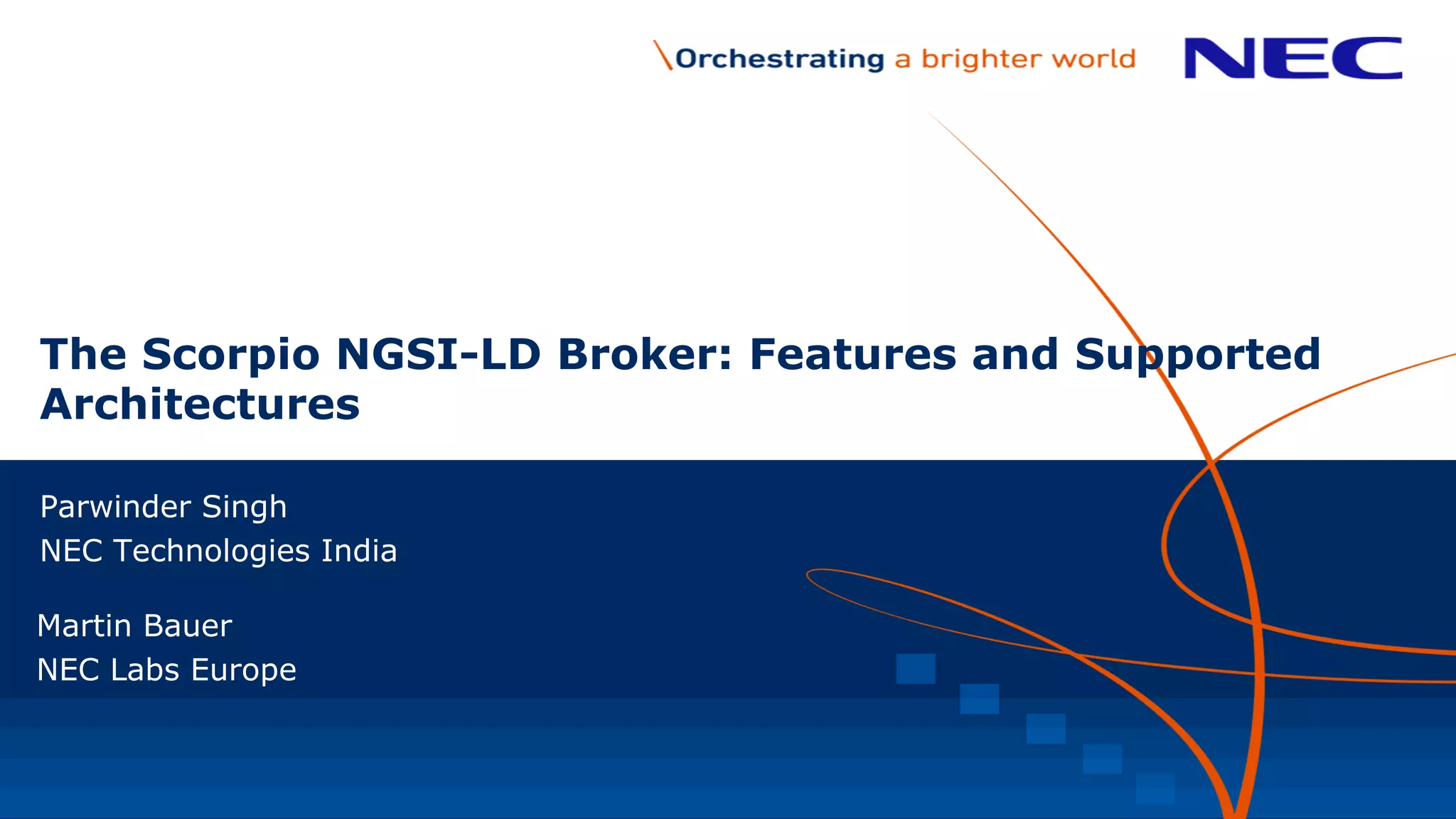 \Orchestrating a brighter world

NEC

The Scorpio NGSI-LD Broker: Features and Supported Architectures

Parwinder Singh
NEC Technologies India

Martin Bauer
NEC Labs Europe